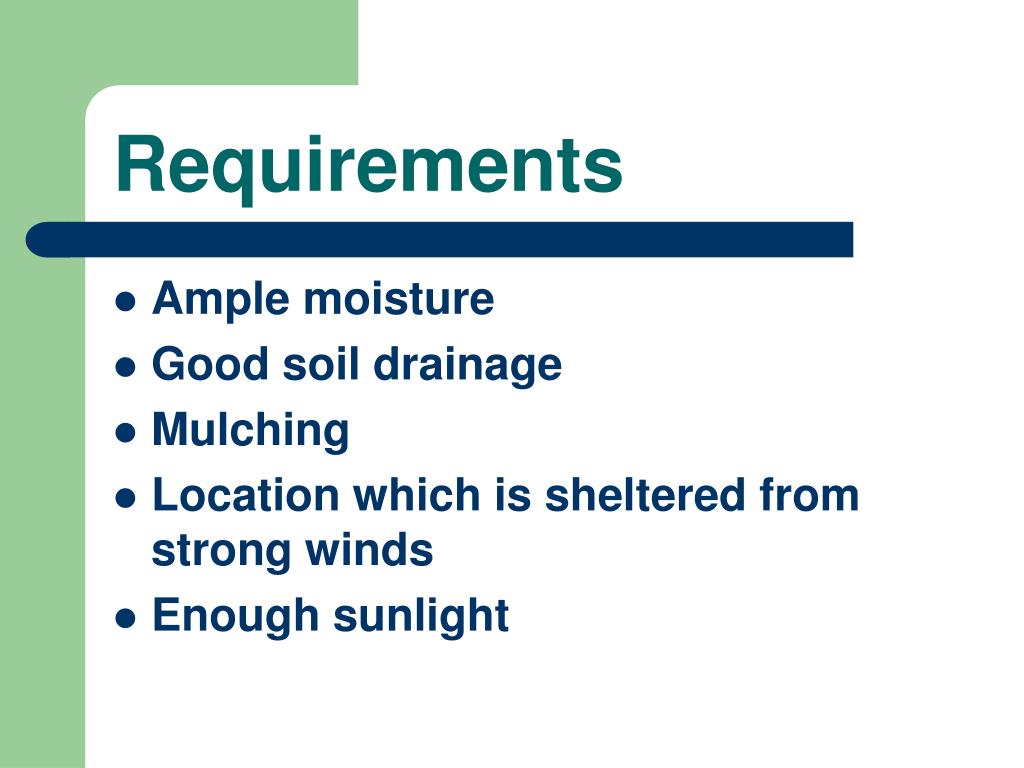 Requirements

- Ample moisture
- Good soil drainage
- Mulching
- Location which is sheltered from strong winds
- Enough sunlight